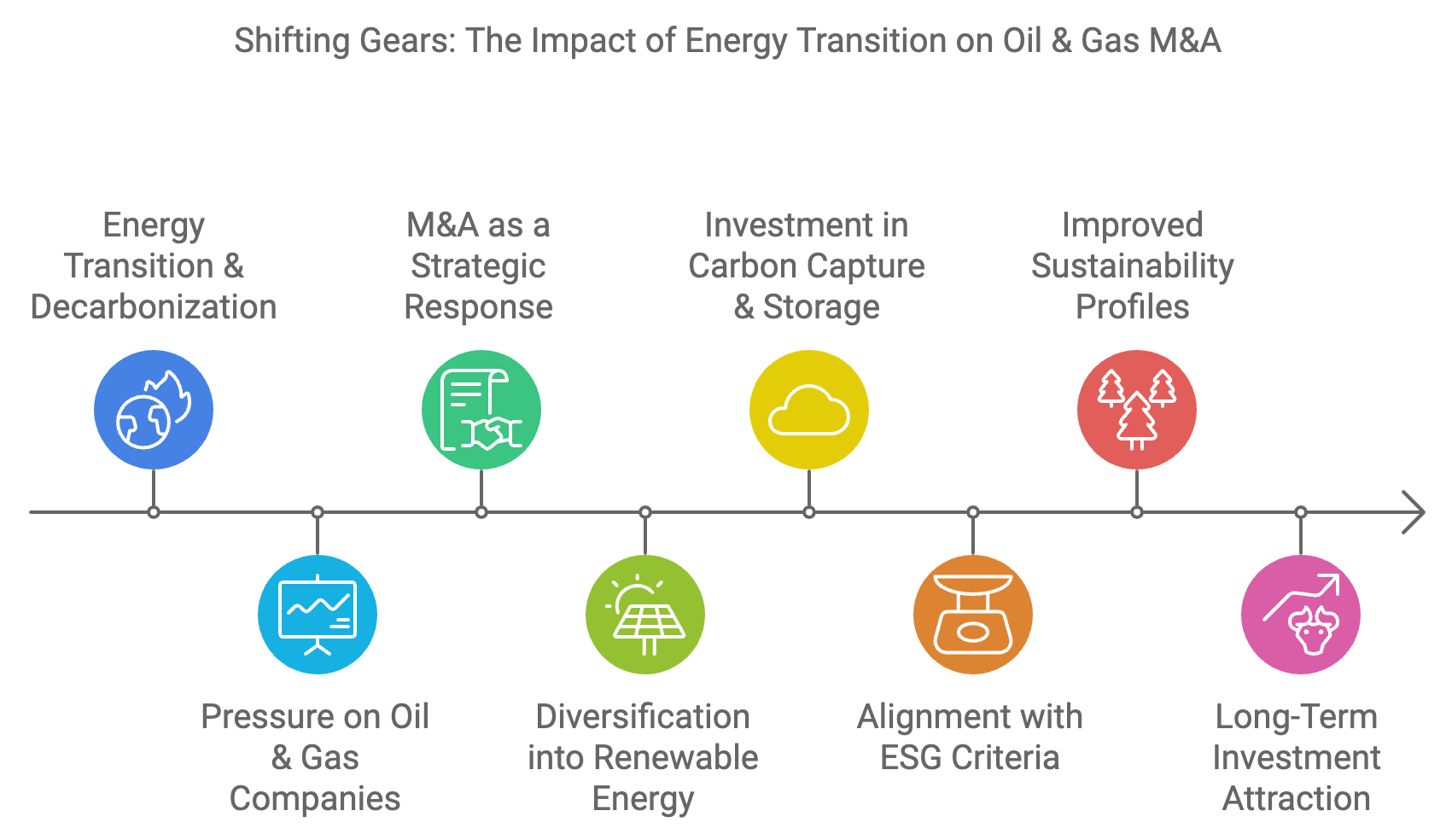 Shifting Gears: The Impact of Energy Transition on Oil & Gas M&A

Energy Transition & Decarbonization

Pressure on Oil & Gas Companies

M&A as a Strategic Response

Diversification into Renewable Energy

Investment in Carbon Capture & Storage

Alignment with ESG Criteria

Improved Sustainability Profiles

Long-Term Investment Attraction